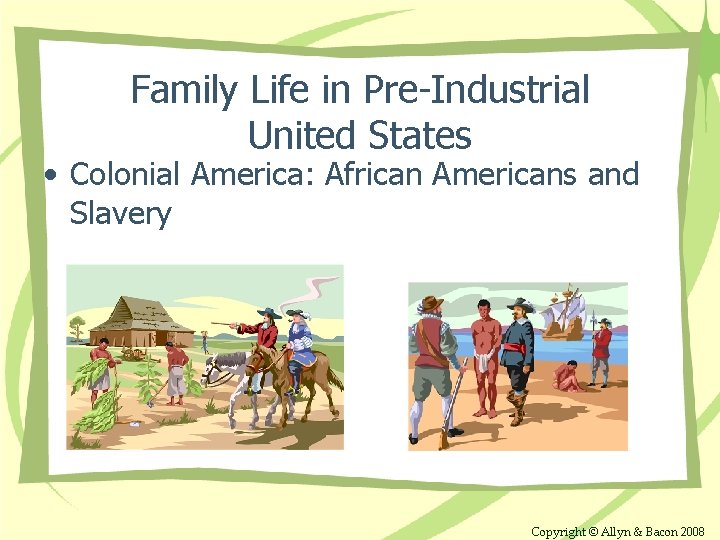 Family Life in Pre-Industrial United States

• Colonial America: African Americans and Slavery

Copyright © Allyn & Bacon 2008